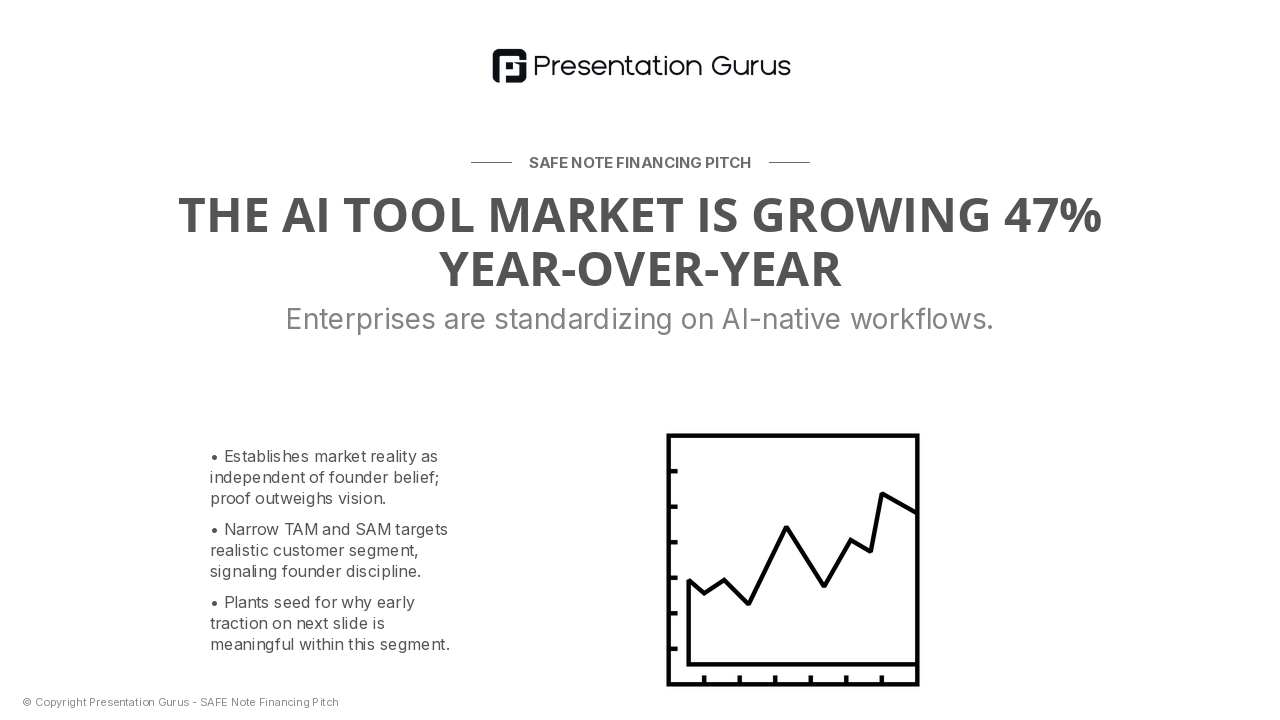 Presentation Gurus

SAFE NOTE FINANCING PITCH

THE AI TOOL MARKET IS GROWING 47% YEAR-OVER-YEAR

Enterprises are standardizing on AI-native workflows.

• Establishes market reality as independent of founder belief; proof outweighs vision.

• Narrow TAM and SAM targets realistic customer segment, signaling founder discipline.

• Plants seed for why early traction on next slide is meaningful within this segment.

© Copyright Presentation Gurus - SAFE Note Financing Pitch